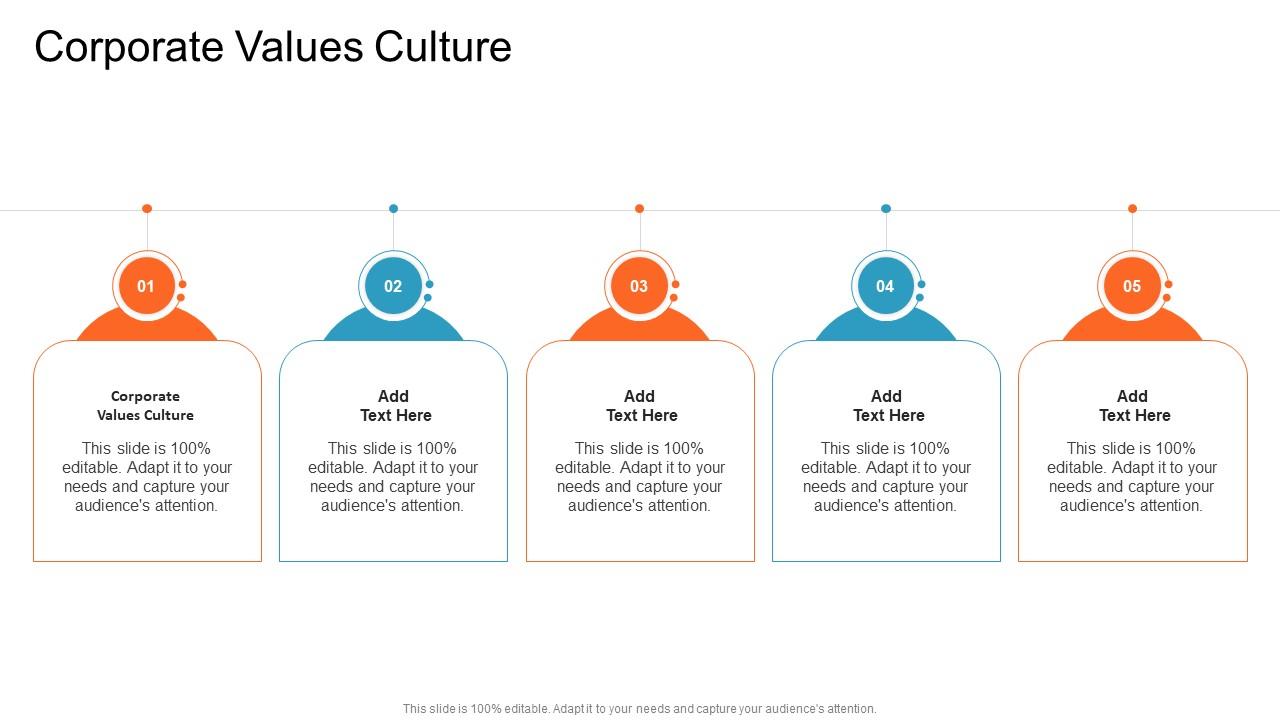 Corporate Values Culture

01

Corporate Values Culture

This slide is 100% editable. Adapt it to your needs and capture your audience's attention.

02

Add Text Here

This slide is 100% editable. Adapt it to your needs and capture your audience's attention.

03

Add Text Here

This slide is 100% editable. Adapt it to your needs and capture your audience's attention.

04

Add Text Here

This slide is 100% editable. Adapt it to your needs and capture your audience's attention.

05

Add Text Here

This slide is 100% editable. Adapt it to your needs and capture your audience's attention.

This slide is 100% editable. Adapt it to your needs and capture your audience's attention.